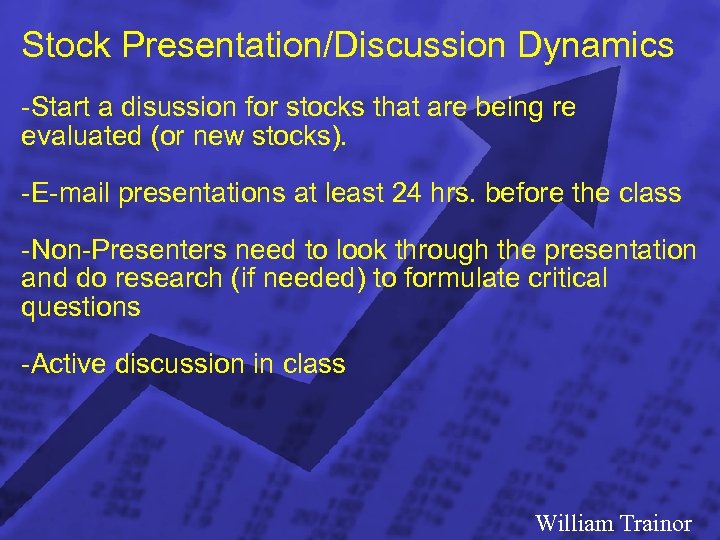 Stock Presentation/Discussion Dynamics

-Start a disussion for stocks that are being re evaluated (or new stocks).

-E-mail presentations at least 24 hrs. before the class

-Non-Presenters need to look through the presentation and do research (if needed) to formulate critical questions

-Active discussion in class

William Trainor